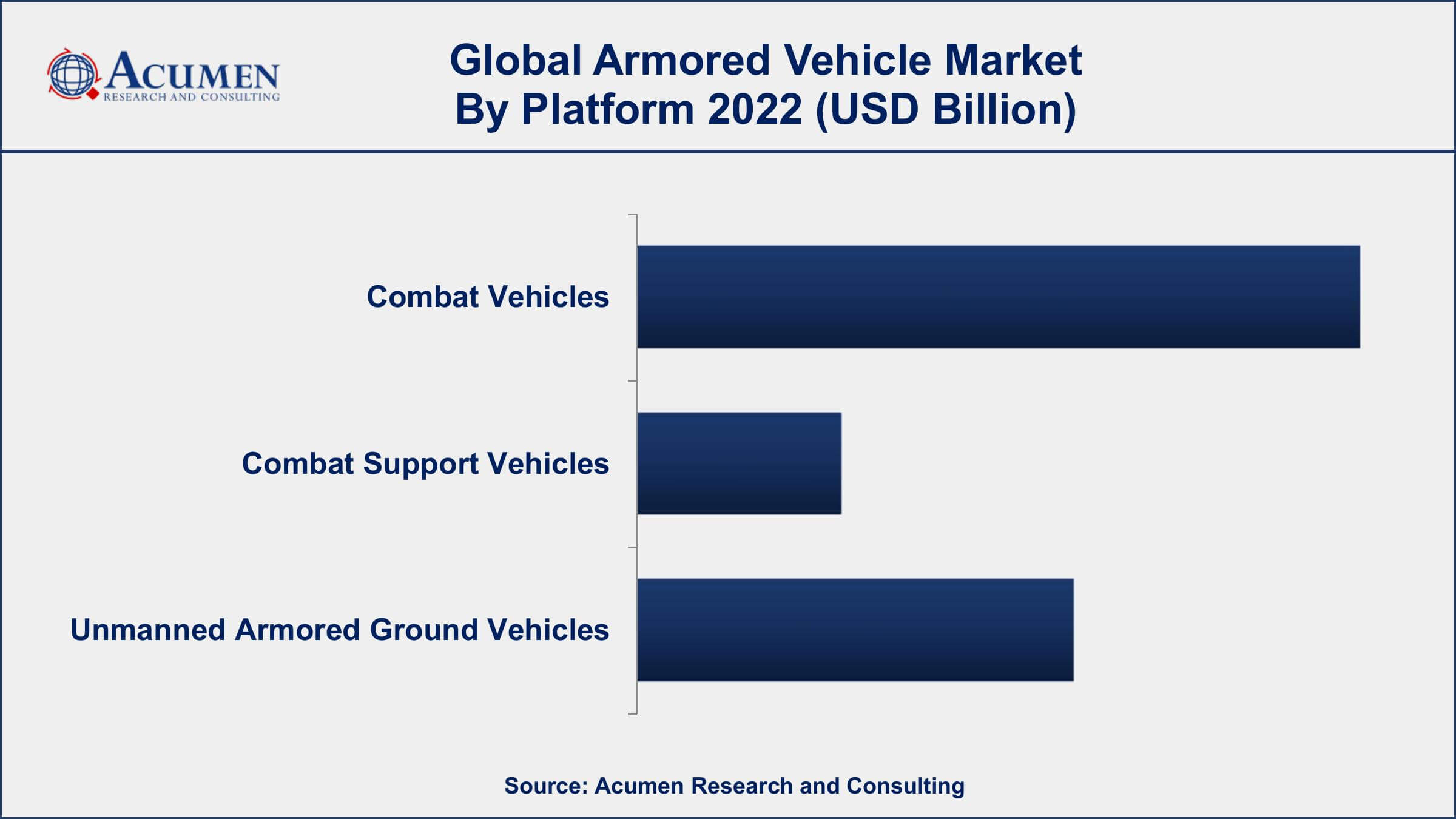 ACUMEN
RESEARCH AND CONSULTING

Global Armored Vehicle Market
By Platform 2022 (USD Billion)

Combat Vehicles

Combat Support Vehicles

Unmanned Armored Ground Vehicles

Source: Acumen Research and Consulting